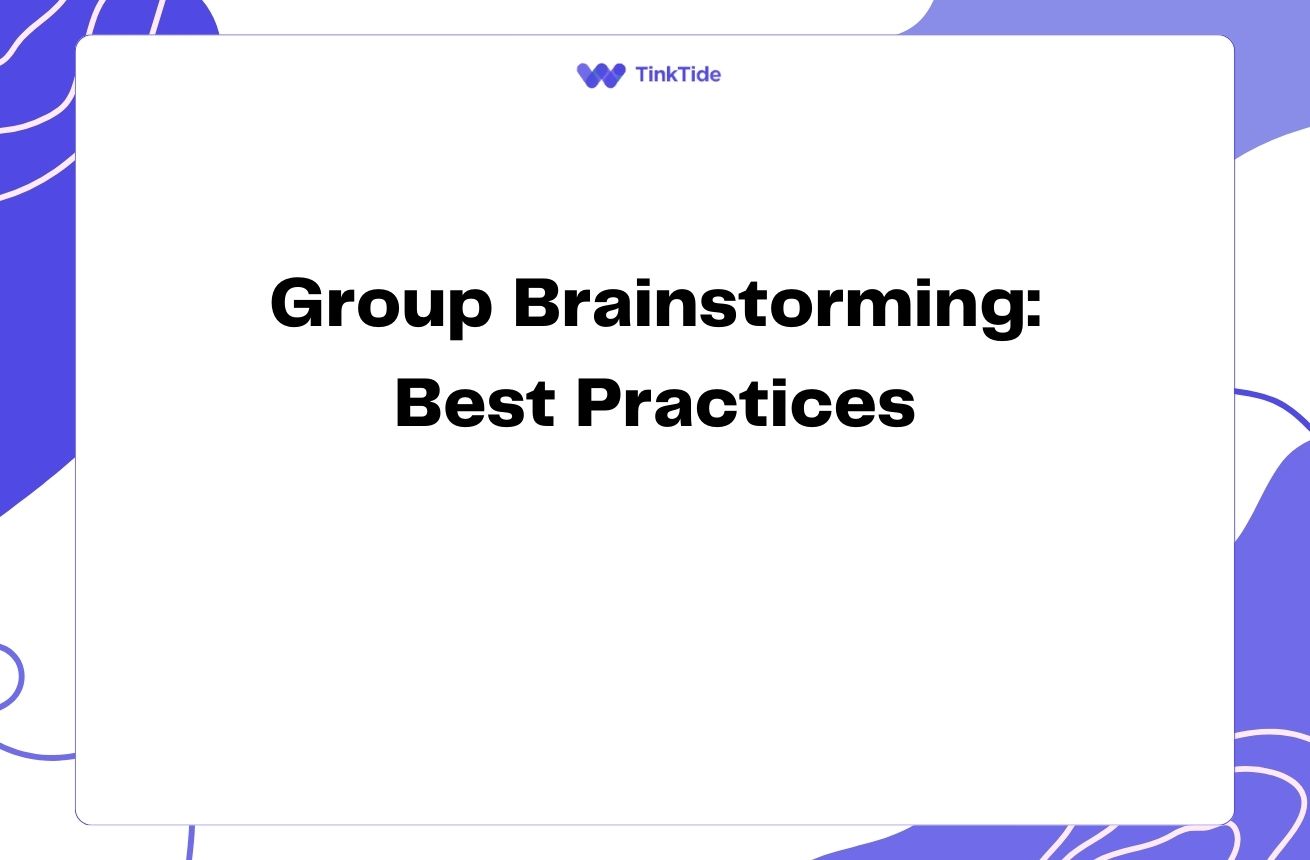 TinkTide

Group Brainstorming: Best Practices